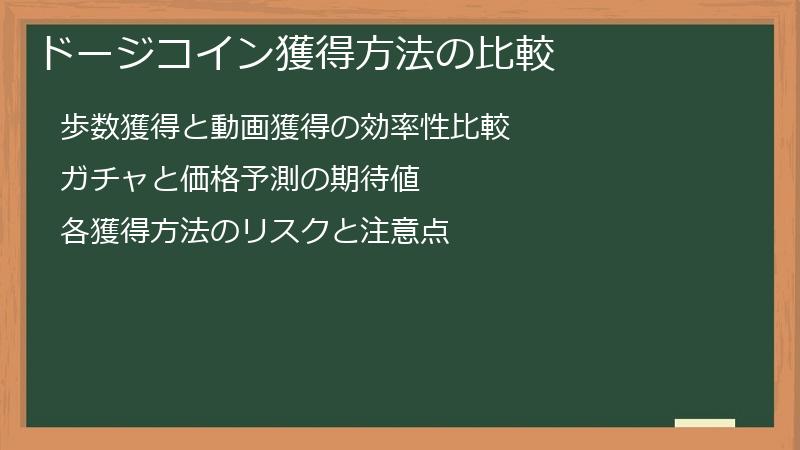 ドージコイン獲得方法の比較

歩数獲得と動画獲得の効率性比較

ガチャと価格予測の期待値

各獲得方法のリスクと注意点